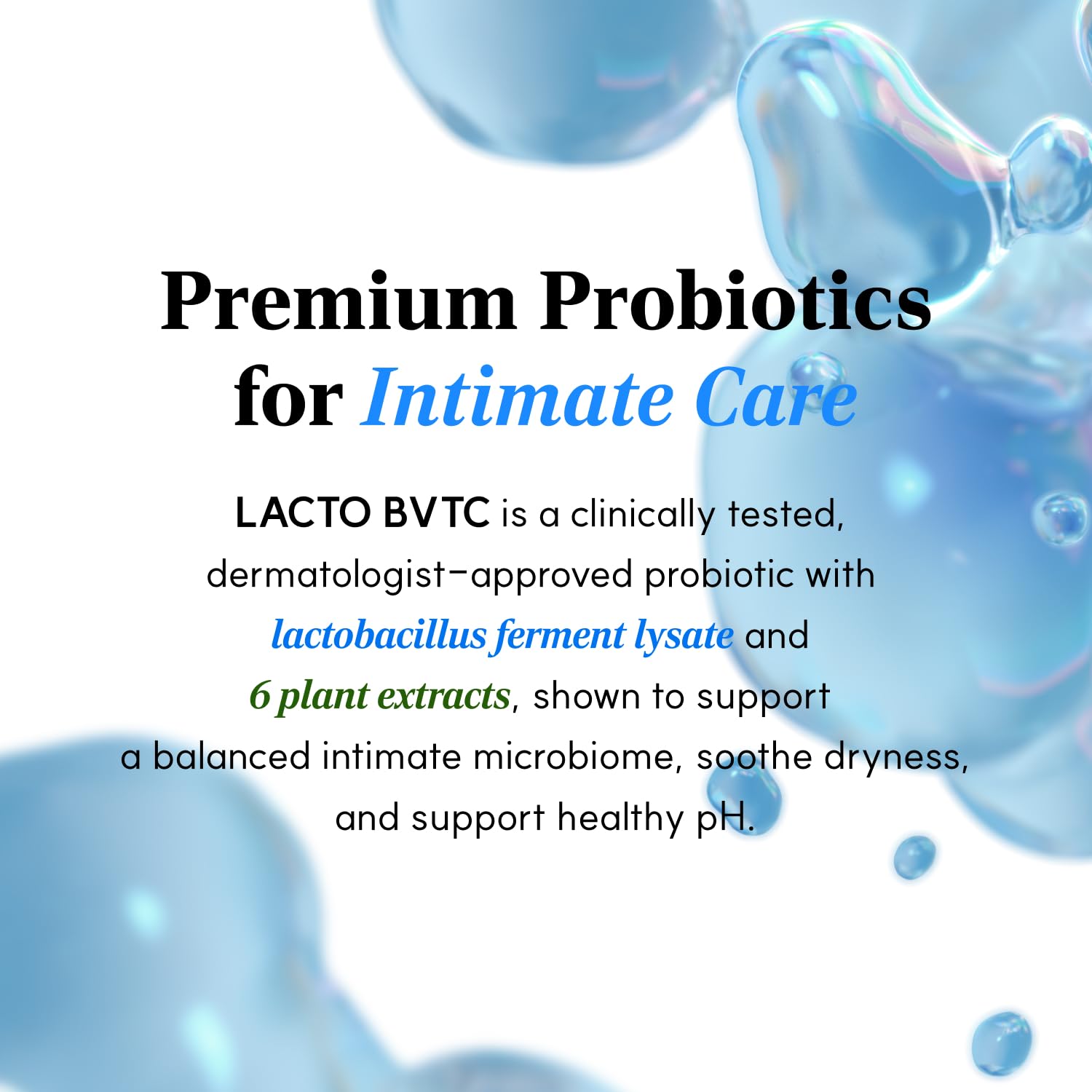 Premium Probiotics for Intimate Care

LACTO BVTC is a clinically tested, dermatologist-approved probiotic with lactobacillus ferment lysate and 6 plant extracts, shown to support a balanced intimate microbiome, soothe dryness, and support healthy pH.